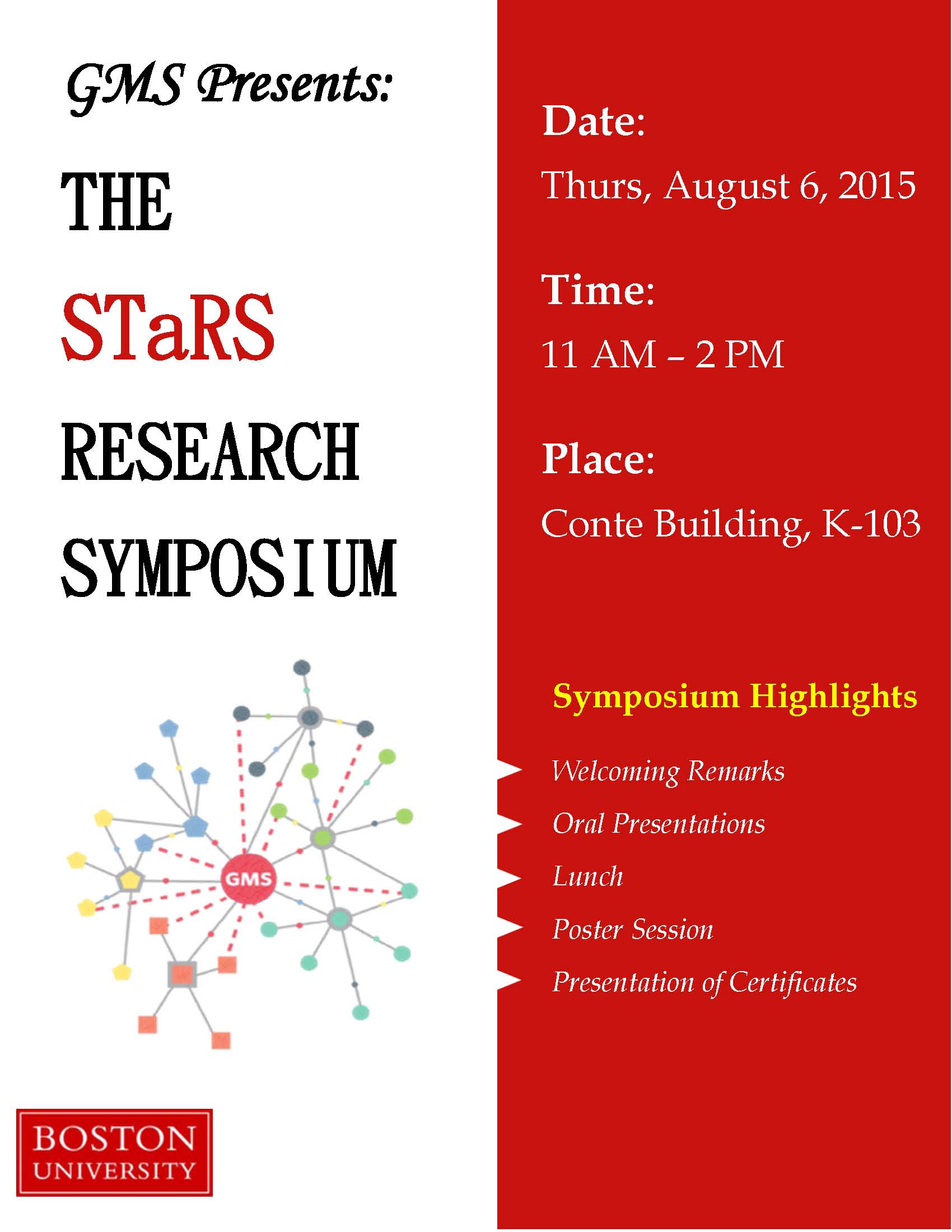 GMS Presents:

THE

STaRS

RESEARCH

SYMPOSIUM

GMS

BOSTON UNIVERSITY

Date:

Thurs, August 6, 2015

Time:

11 AM – 2 PM

Place:

Conte Building, K-103

Symposium Highlights

Welcoming Remarks

Oral Presentations

Lunch

Poster Session

Presentation of Certificates